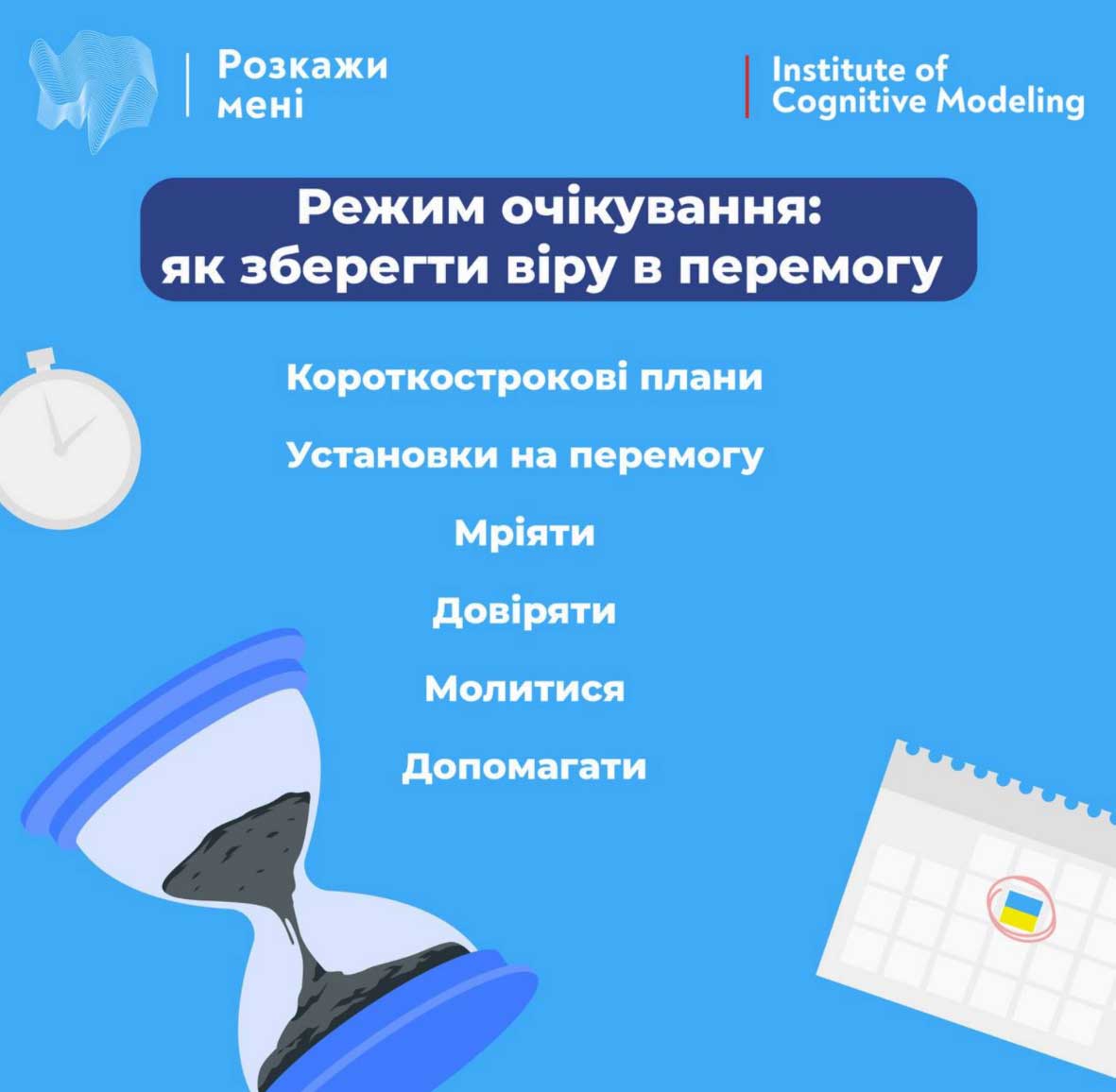 Розкажи мені

Institute of Cognitive Modeling

Режим очікування: як зберегти віру в перемогу

Короткострокові плани

Установки на перемогу

Мріяти

Довіряти

Молитися

Допомагати